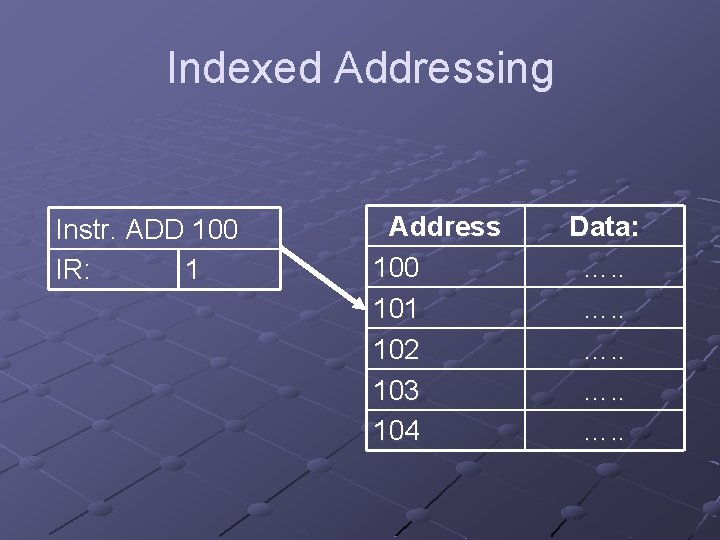 Indexed Addressing

| Instr. ADD 100 | |
|---|---|
| IR: | 1 |

| Address | Data: |
|---|---|
| 100 | ….. |
| 101 | ….. |
| 102 | ….. |
| 103 | ….. |
| 104 | ….. |